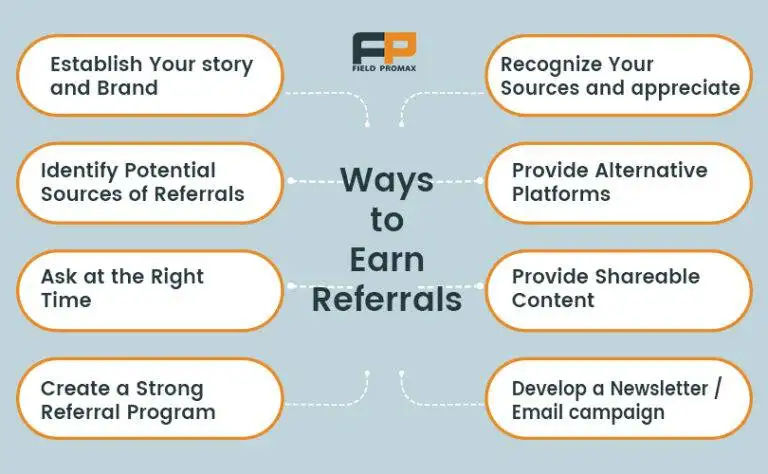 FP
FIELD PROMAX

Ways to Earn Referrals

Establish Your story and Brand

Identify Potential Sources of Referrals

Ask at the Right Time

Create a Strong Referral Program

Recognize Your Sources and appreciate

Provide Alternative Platforms

Provide Shareable Content

Develop a Newsletter / Email campaign